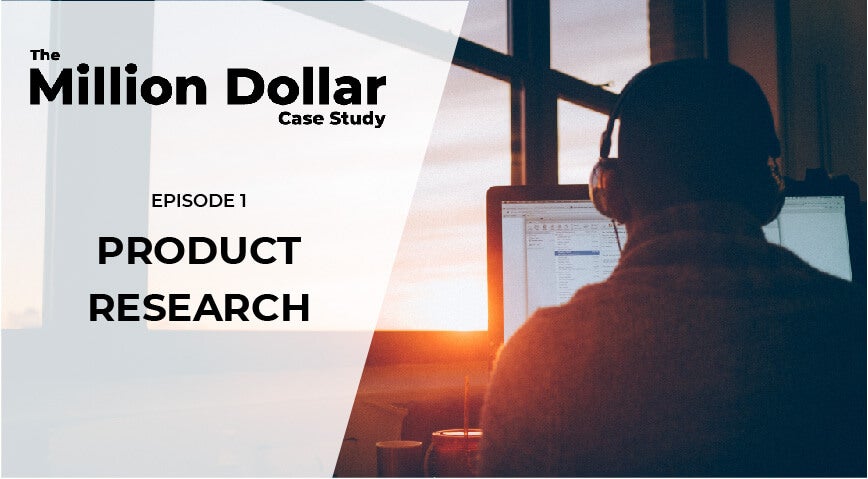 The
Million Dollar
Case Study

EPISODE 1

PRODUCT
RESEARCH